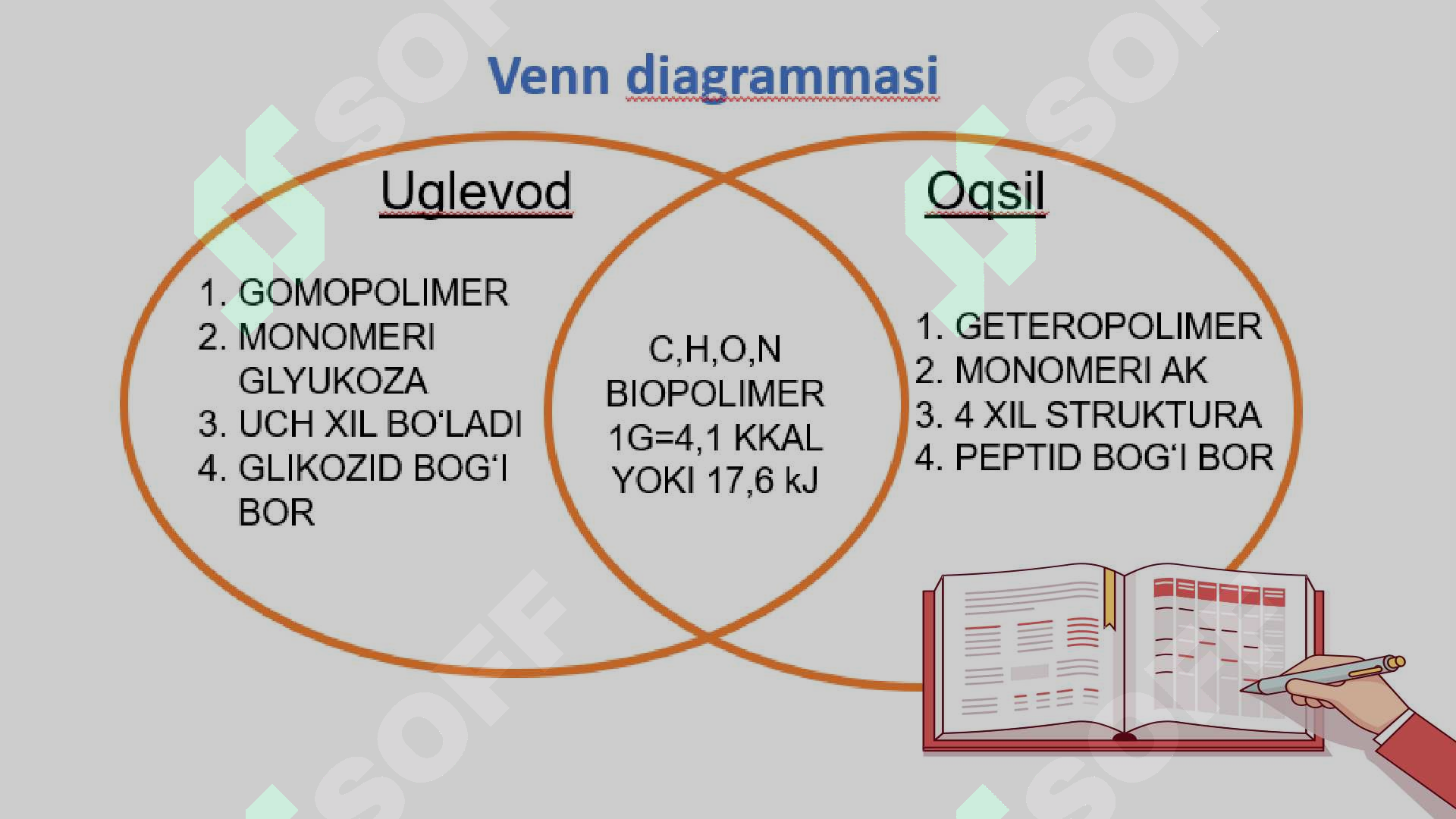 Venn diagrammasi

Uglevod

1. GOMOPOLIMER
2. MONOMERI GLYUKOZA
3. UCH XIL BO‘LADI
4. GLIKOZID BOG‘I BOR

C,H,O,N
BIOPOLIMER
1G=4,1 KKAL
YOKI 17,6 kJ

Oqsil

1. GETEROPOLIMER
2. MONOMERI AK
3. 4 XIL STRUKTURA
4. PEPTID BOG‘I BOR

SOFF